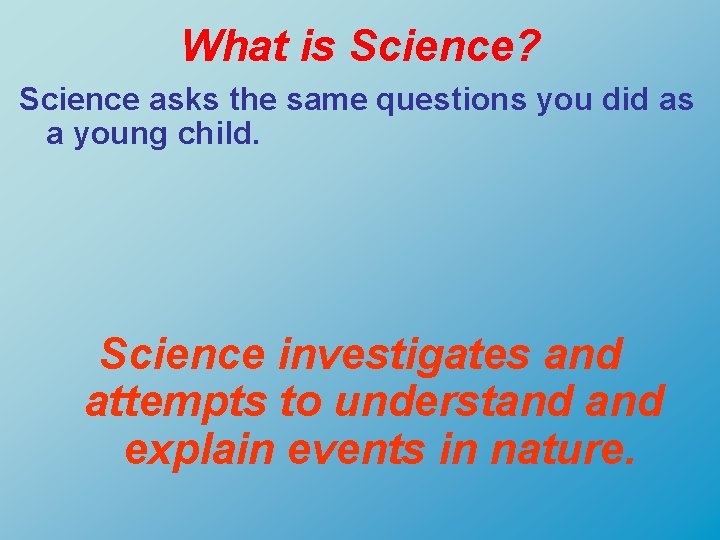 What is Science?

Science asks the same questions you did as a young child.

Science investigates and attempts to understand and explain events in nature.